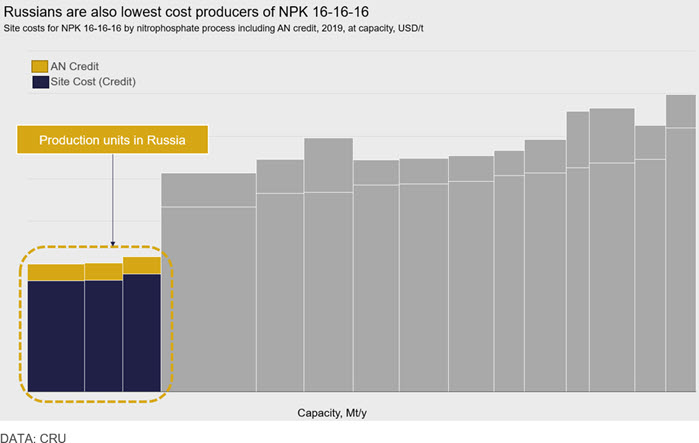 Russians are also lowest cost producers of NPK 16-16-16

Site costs for NPK 16-16-16 by nitrophosphate process including AN credit, 2019, at capacity, USD/t

AN Credit
Site Cost (Credit)

Production units in Russia

Capacity, Mt/y

DATA: CRU